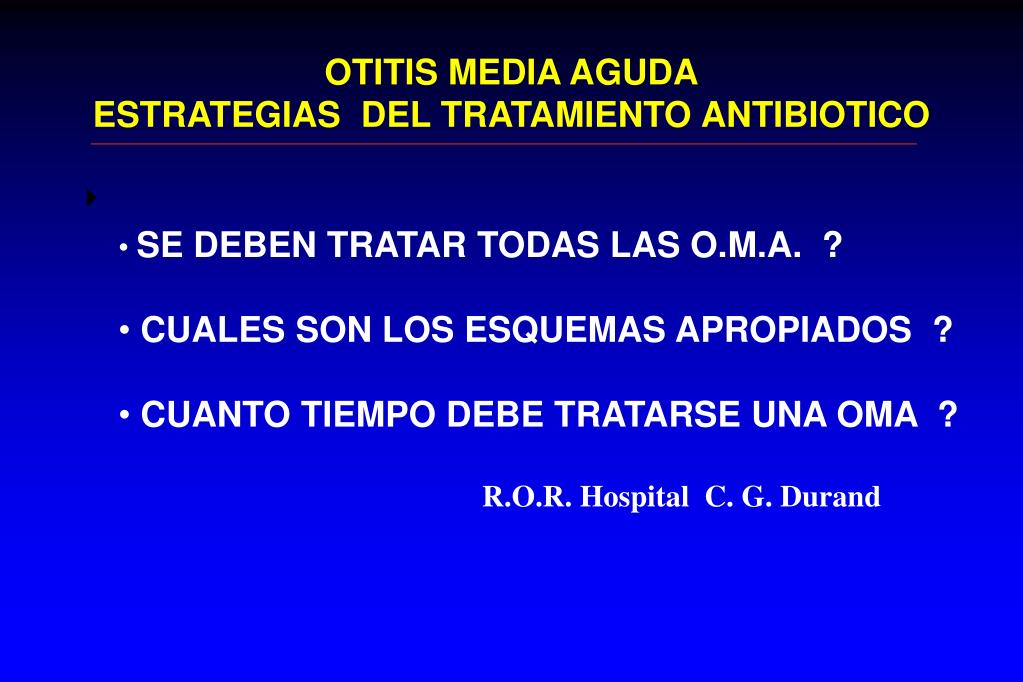 OTITIS MEDIA AGUDA
ESTRATEGIAS DEL TRATAMIENTO ANTIBIOTICO

• SE DEBEN TRATAR TODAS LAS O.M.A. ?

• CUALES SON LOS ESQUEMAS APROPIADOS ?

• CUANTO TIEMPO DEBE TRATARSE UNA OMA ?

R.O.R. Hospital C. G. Durand